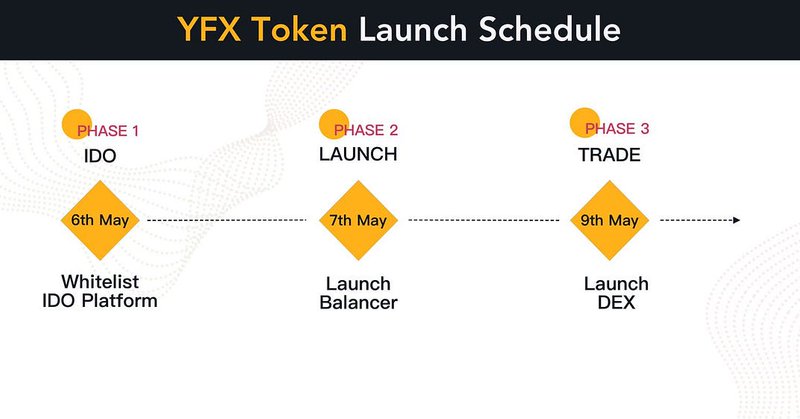 YFX Token Launch Schedule

PHASE 1
IDO
6th May
Whitelist
IDO Platform

PHASE 2
LAUNCH
7th May
Launch
Balancer

PHASE 3
TRADE
9th May
Launch
DEX